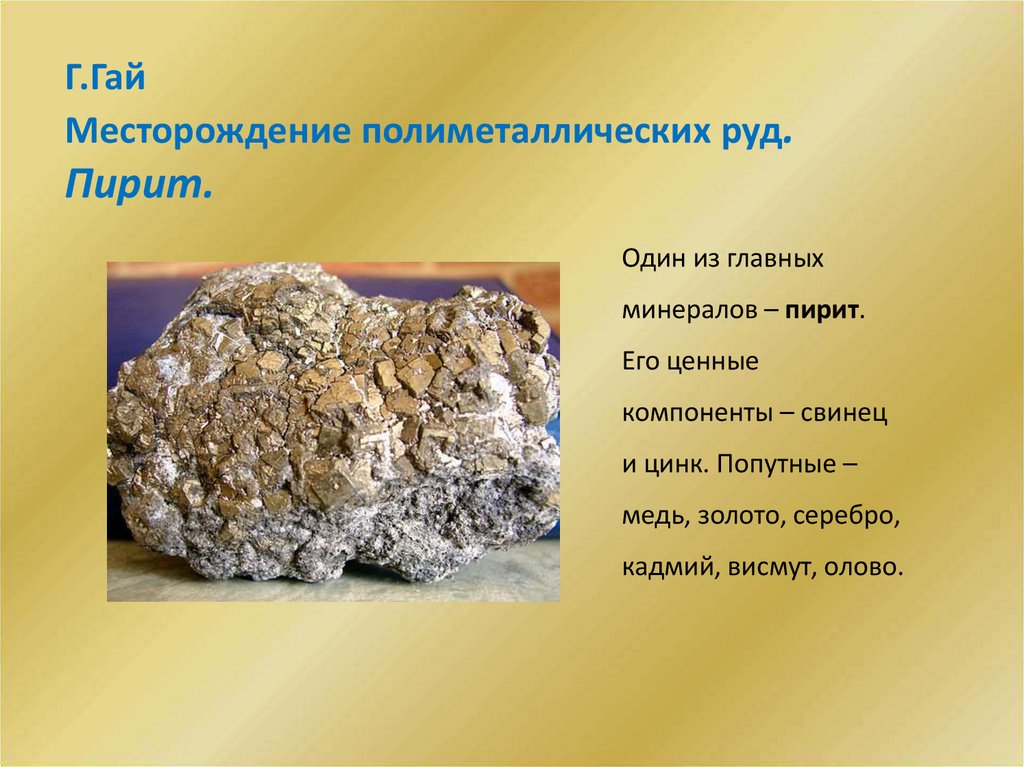 Г.Гай
Месторождение полиметаллических руд.
Пирит.

Один из главных минералов – пирит. Его ценные компоненты – свинец и цинк. Попутные – медь, золото, серебро, кадмий, висмут, олово.